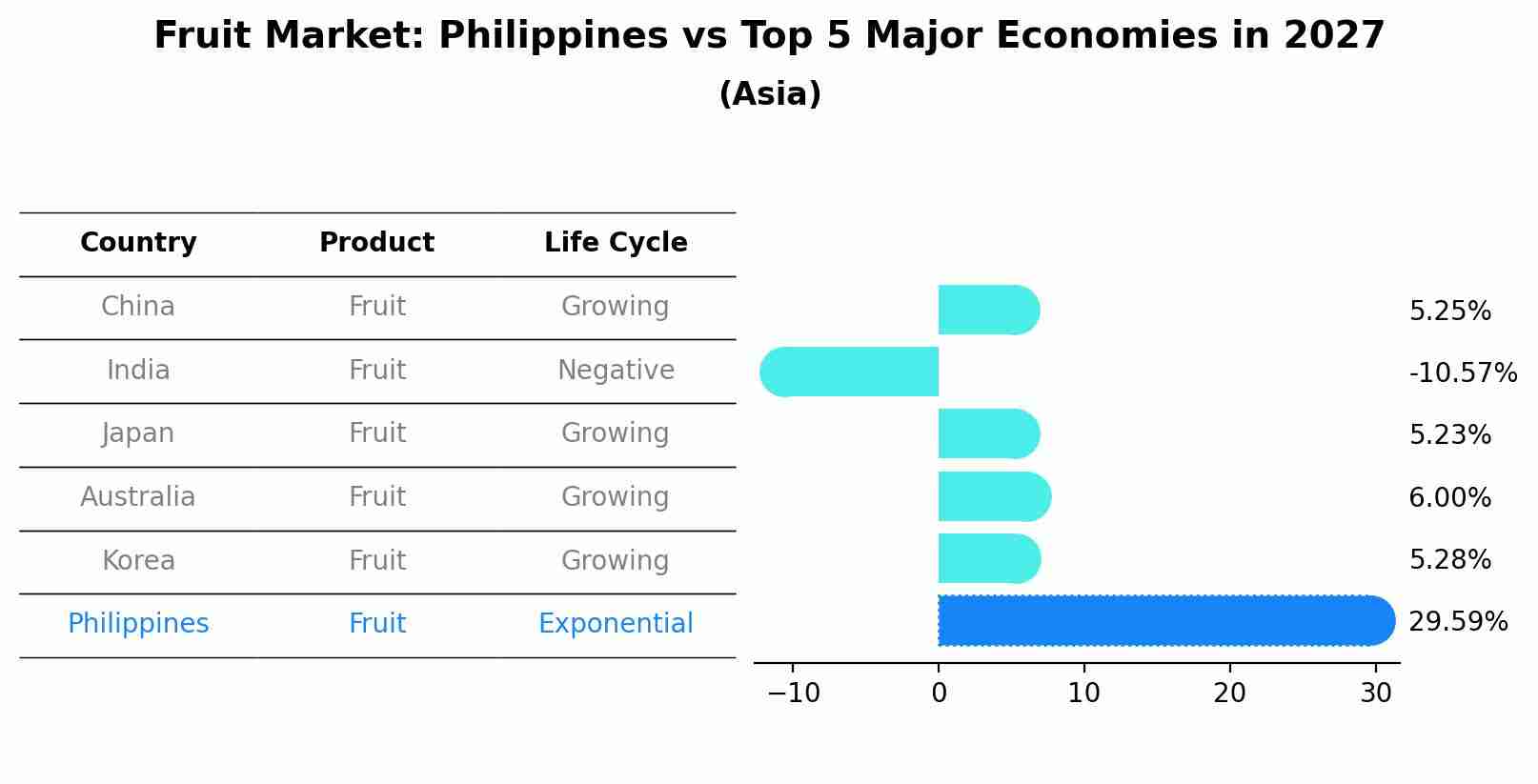 Fruit Market: Philippines vs Top 5 Major Economies in 2027
(Asia)

| Country | Product | Life Cycle |
|---|---|---|
| China | Fruit | Growing |
| India | Fruit | Negative |
| Japan | Fruit | Growing |
| Australia | Fruit | Growing |
| Korea | Fruit | Growing |
| Philippines | Fruit | Exponential |

5.25%
-10.57%
5.23%
6.00%
5.28%
29.59%

−10
0
10
20
30